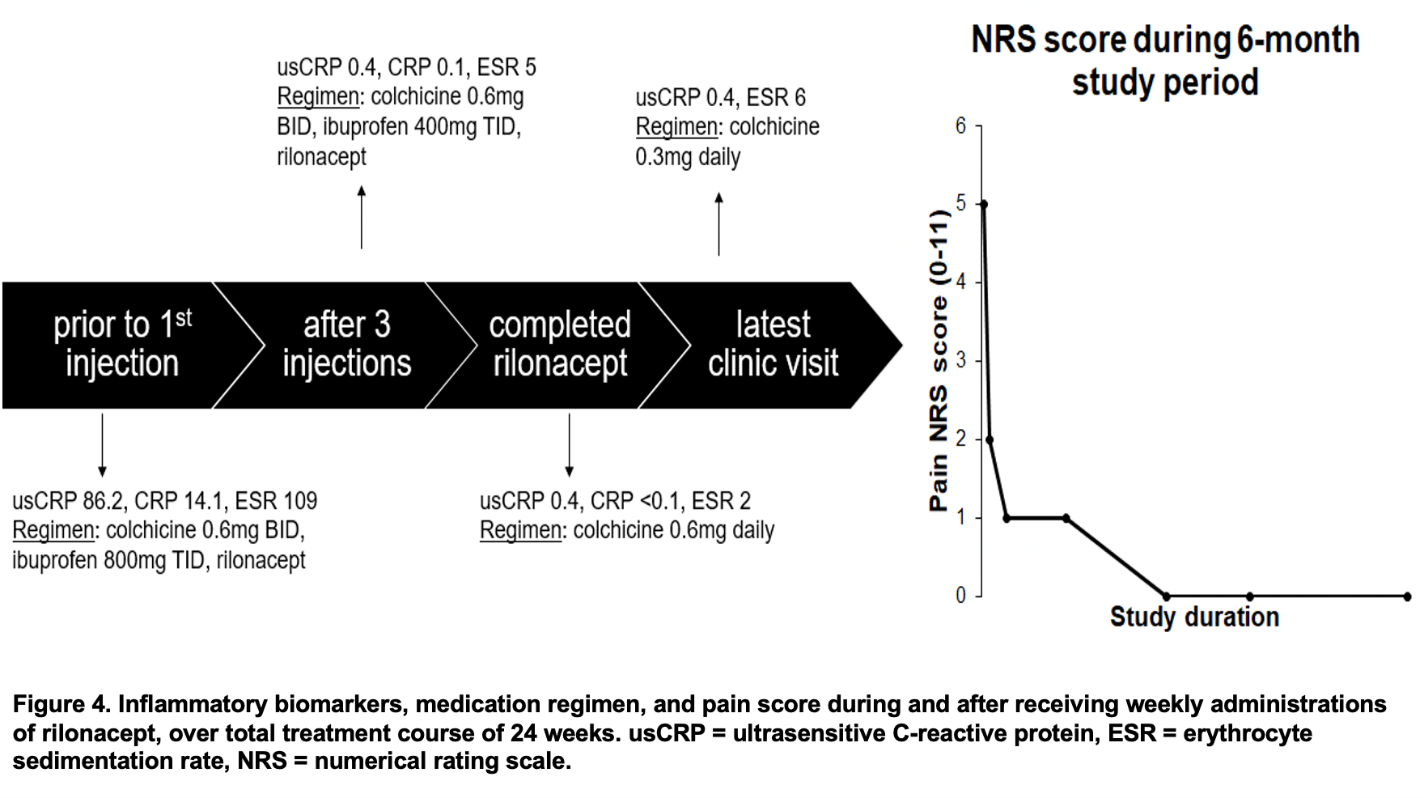 usCRP 0.4, CRP 0.1, ESR 5
Regimen: colchicine 0.6mg BID, ibuprofen 400mg TID, rilonacept

usCRP 0.4, ESR 6
Regimen: colchicine 0.3mg daily

prior to 1$^{st}$ injection

after 3 injections

completed rilonacept

latest clinic visit

usCRP 86.2, CRP 14.1, ESR 109
Regimen: colchicine 0.6mg BID, ibuprofen 800mg TID, rilonacept

usCRP 0.4, CRP <0.1, ESR 2
Regimen: colchicine 0.6mg daily

NRS score during 6-month study period

Pain NRS score (0-11)

6
5
4
3
2
1
0

Study duration

Figure 4. Inflammatory biomarkers, medication regimen, and pain score during and after receiving weekly administrations of rilonacept, over total treatment course of 24 weeks. usCRP = ultrasensitive C-reactive protein, ESR = erythrocyte sedimentation rate, NRS = numerical rating scale.